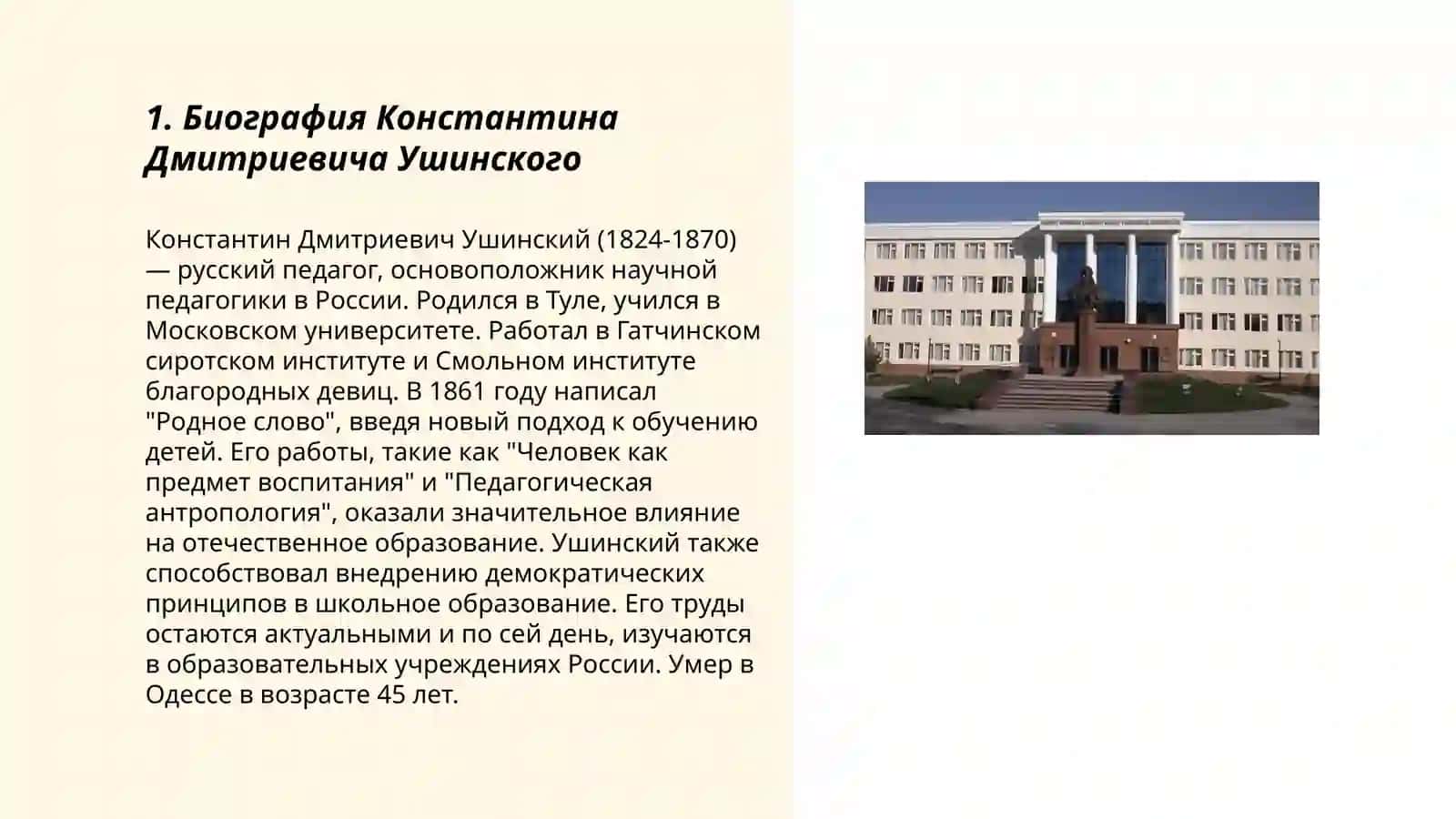 1. Биография Константина Дмитриевича Ушинского

Константин Дмитриевич Ушинский (1824-1870) — русский педагог, основоположник научной педагогики в России. Родился в Туле, учился в Московском университете. Работал в Гатчинском сиротском институте и Смольном институте благородных девиц. В 1861 году написал "Родное слово", введя новый подход к обучению детей. Его работы, такие как "Человек как предмет воспитания" и "Педагогическая антропология", оказали значительное влияние на отечественное образование. Ушинский также способствовал внедрению демократических принципов в школьное образование. Его труды остаются актуальными и по сей день, изучаются в образовательных учреждениях России. Умер в Одессе в возрасте 45 лет.